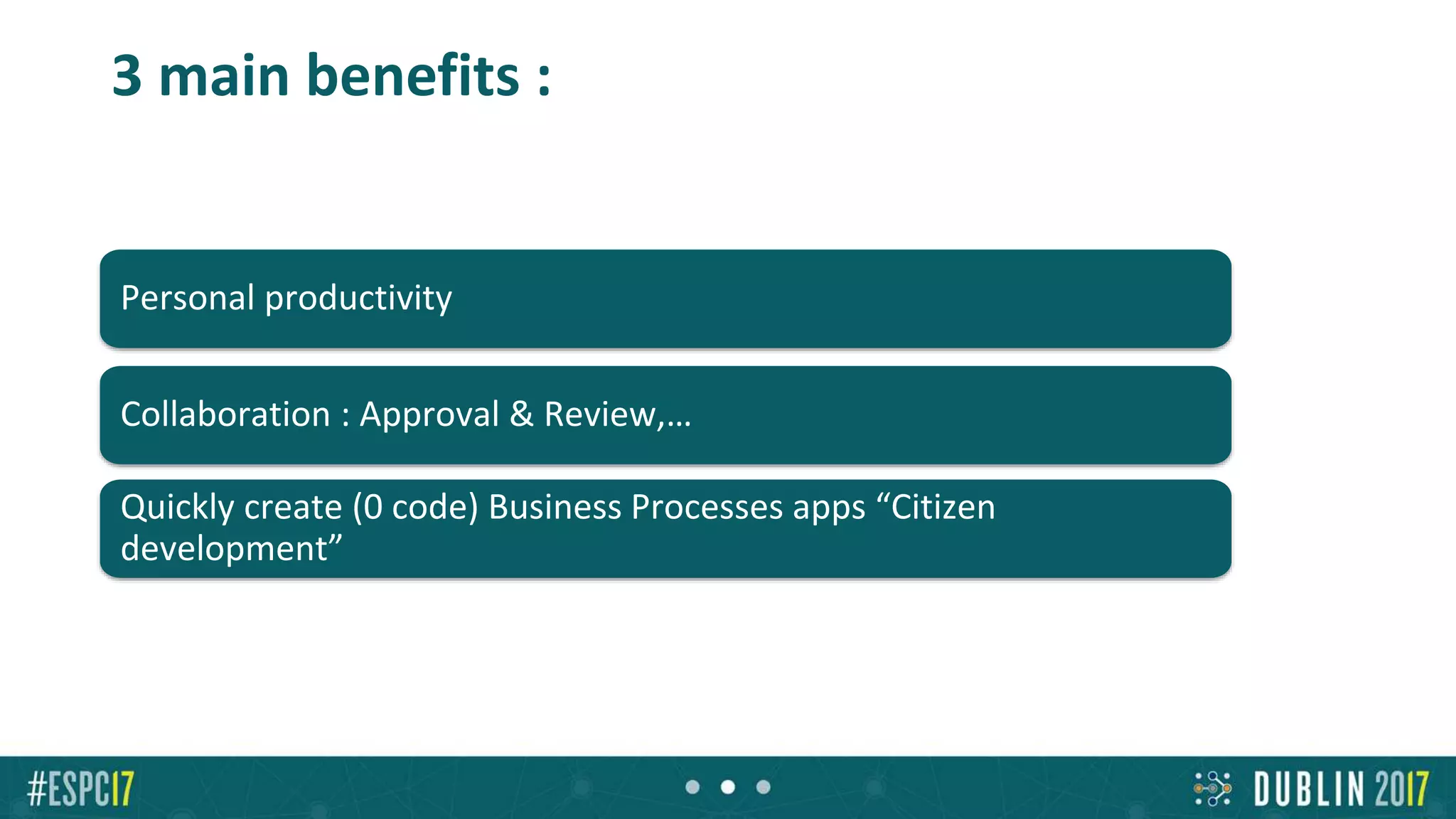 3 main benefits :

Personal productivity

Collaboration : Approval & Review,…

Quickly create (0 code) Business Processes apps “Citizen development”

#ESPC17

DUBLIN 2017